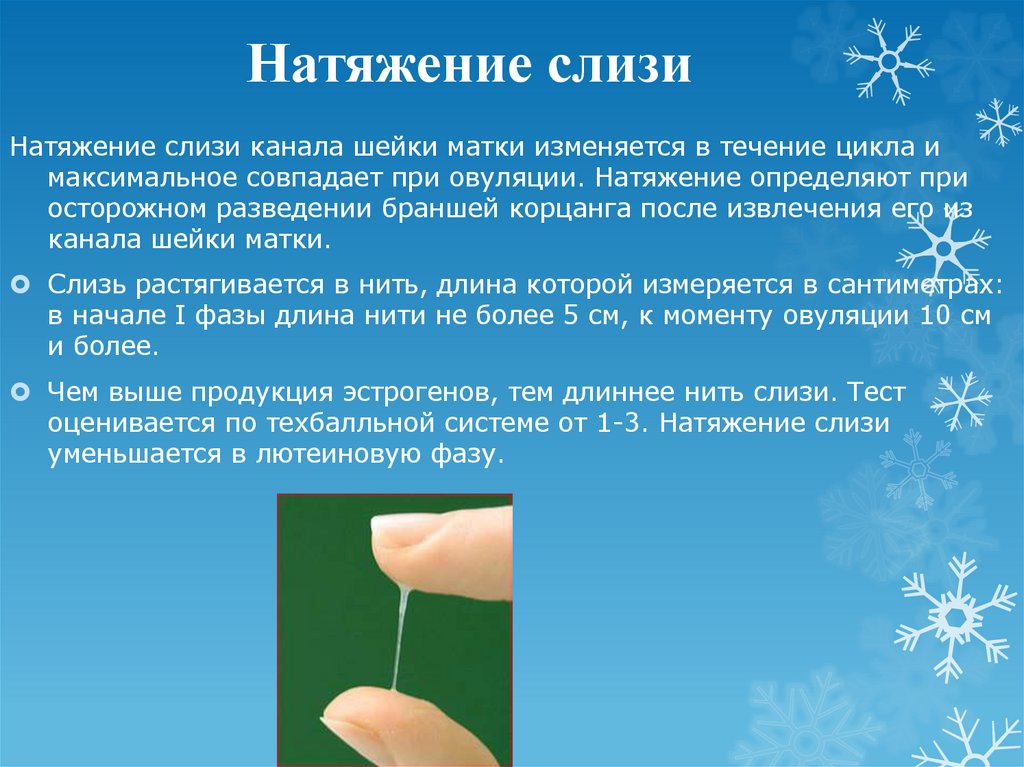 Натяжение слизи

Натяжение слизи канала шейки матки изменяется в течение цикла и максимальное совпадает при овуляции. Натяжение определяют при осторожном разведении браншей корцанга после извлечения его из канала шейки матки.

Слизь растягивается в нить, длина которой измеряется в сантиметрах: в начале I фазы длина нити не более 5 см, к моменту овуляции 10 см и более.

Чем выше продукция эстрогенов, тем длиннее нить слизи. Тест оценивается по техбалльной системе от 1-3. Натяжение слизи уменьшается в лютеиновую фазу.